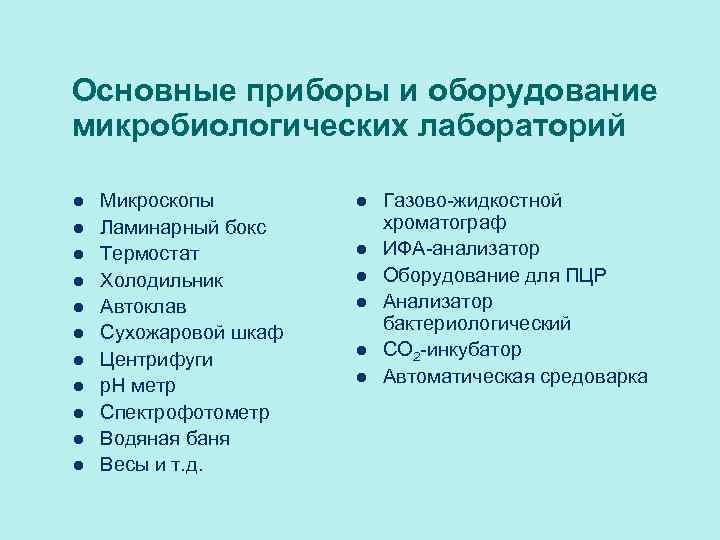 Основные приборы и оборудование микробиологических лабораторий

- Микроскопы
- Ламинарный бокс
- Термостат
- Холодильник
- Автоклав
- Сухожаровой шкаф
- Центрифуги
- pH метр
- Спектрофотометр
- Водяная баня
- Весы и т.д.

- Газово-жидкостной хроматограф
- ИФА-анализатор
- Оборудование для ПЦР
- Анализатор бактериологический
- $CO_2$-инкубатор
- Автоматическая средоварка